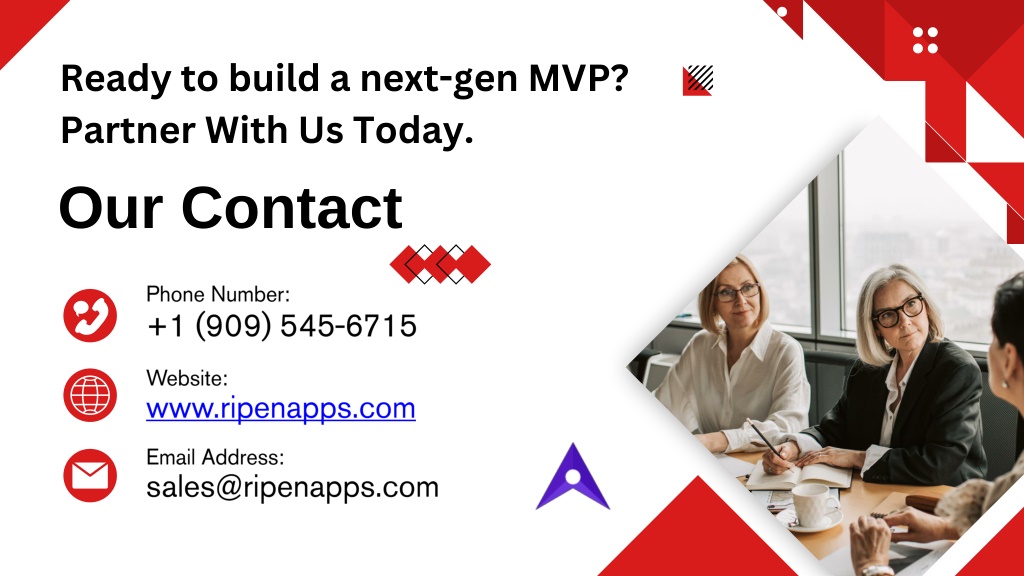 Ready to build a next-gen MVP?
Partner With Us Today.

Our Contact

Phone Number:
+1 (909) 545-6715

Website:
www.ripenapps.com

Email Address:
sales@ripenapps.com